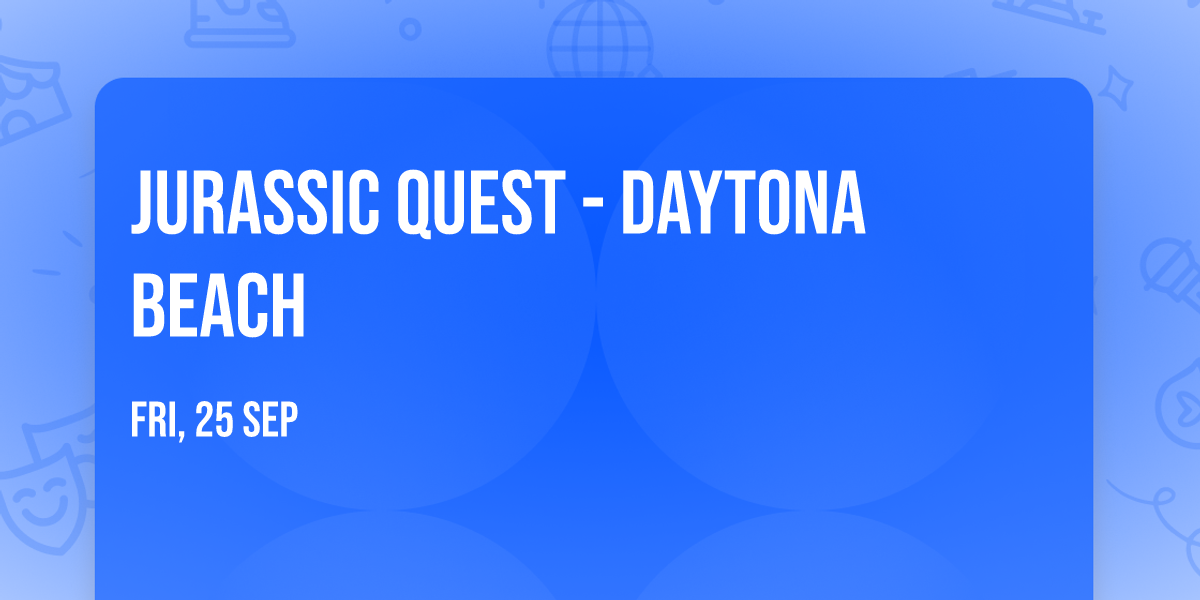 JURASSIC QUEST - DAYTONA BEACH

FRI, 25 SEP